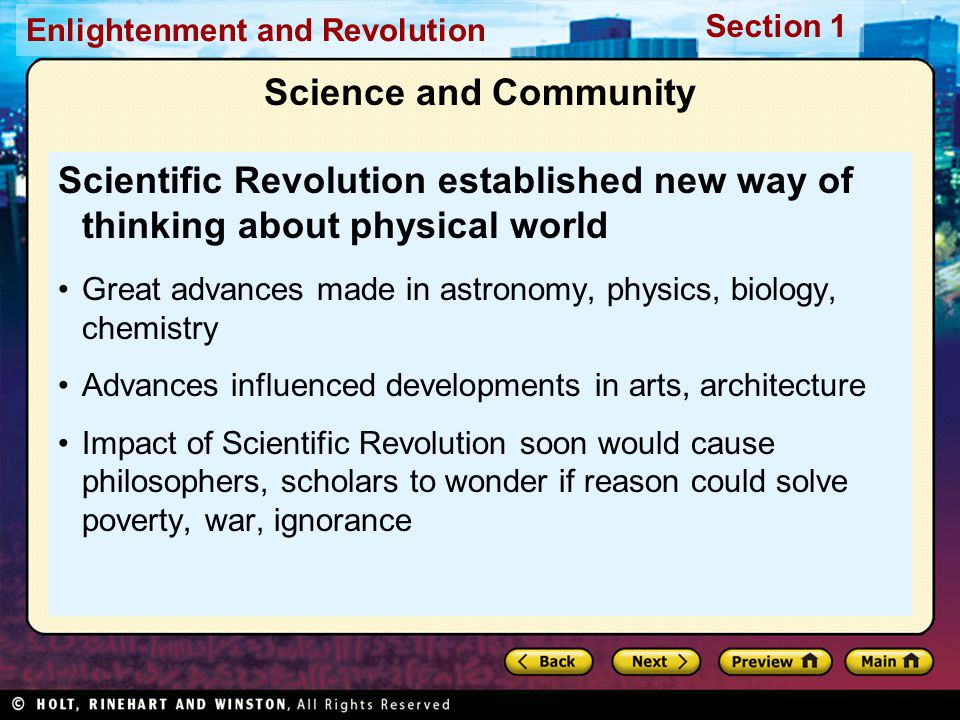 Enlightenment and Revolution

Section 1

Science and Community

Scientific Revolution established new way of thinking about physical world

• Great advances made in astronomy, physics, biology, chemistry

• Advances influenced developments in arts, architecture

• Impact of Scientific Revolution soon would cause philosophers, scholars to wonder if reason could solve poverty, war, ignorance

Back

Next

Preview

Main

© HOLT, RINEHART AND WINSTON, All Rights Reserved